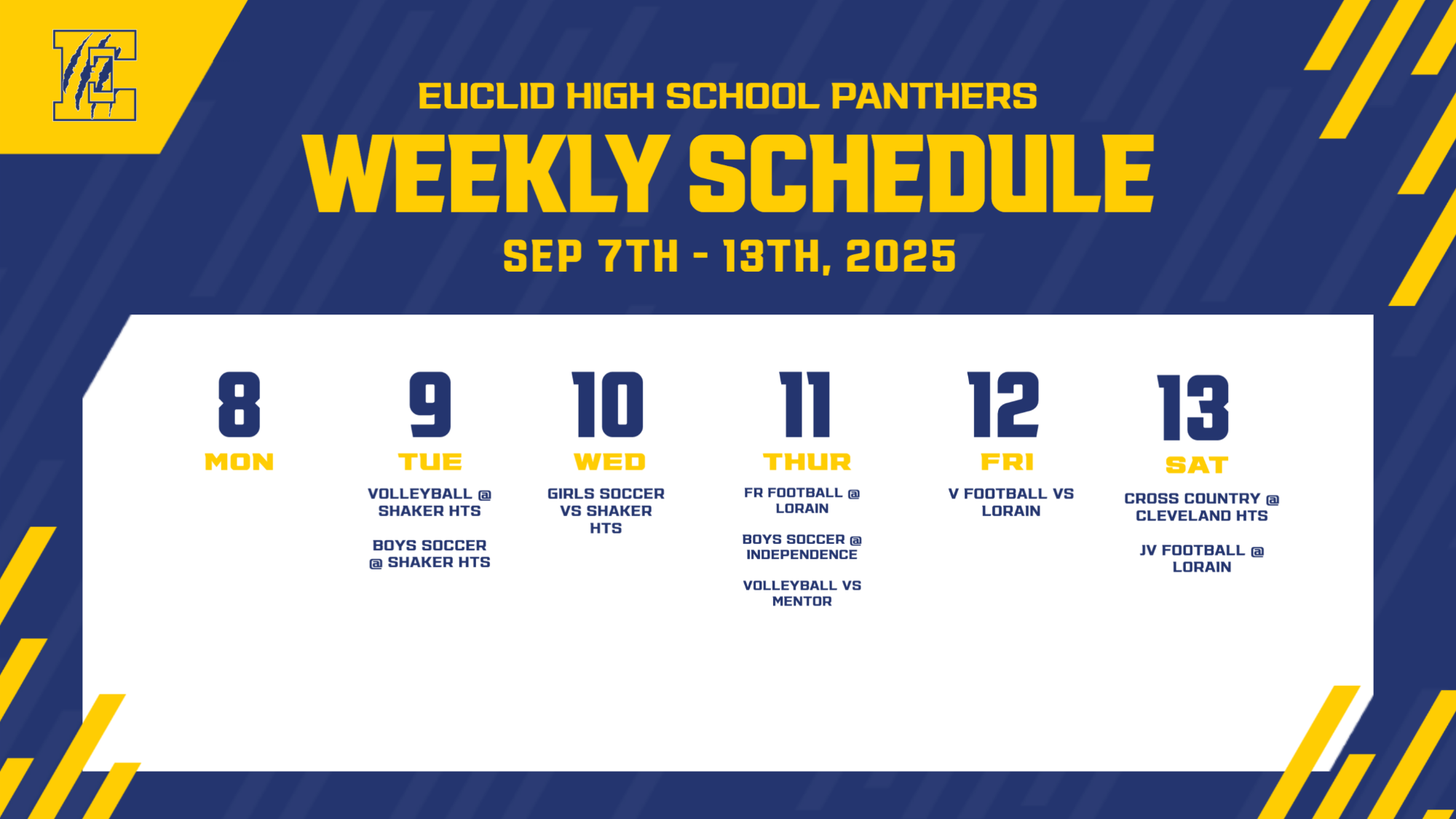 E

EUCLID HIGH SCHOOL PANTHERS

WEEKLY SCHEDULE

SEP 7TH - 13TH, 2025

8
MON

9
TUE

VOLLEYBALL @ SHAKER HTS

BOYS SOCCER @ SHAKER HTS

10
WED

GIRLS SOCCER VS SHAKER HTS

11
THUR

FR FOOTBALL @ LORAIN

BOYS SOCCER @ INDEPENDENCE

VOLLEYBALL VS MENTOR

12
FRI

V FOOTBALL VS LORAIN

13
SAT

CROSS COUNTRY @ CLEVELAND HTS

JV FOOTBALL @ LORAIN